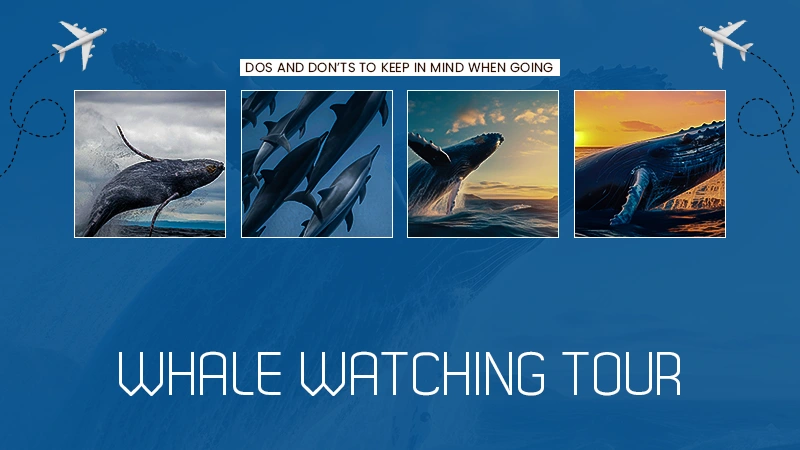 DOS AND DON'TS TO KEEP IN MIND WHEN GOING

WHALE WATCHING TOUR